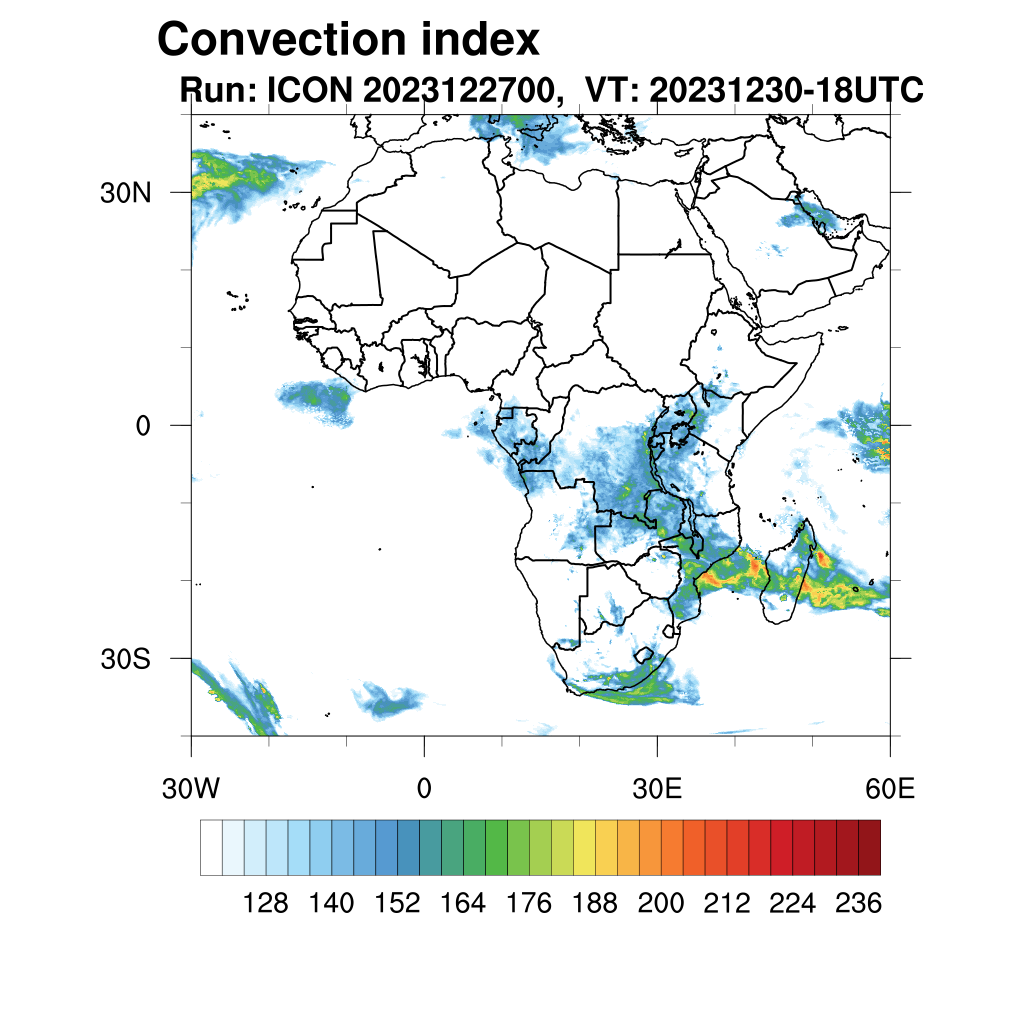 Convection index
Run: ICON 2023122700, VT: 20231230-18UTC

30N
0
30S
30W
0
30E
60E

128 140 152 164 176 188 200 212 224 236